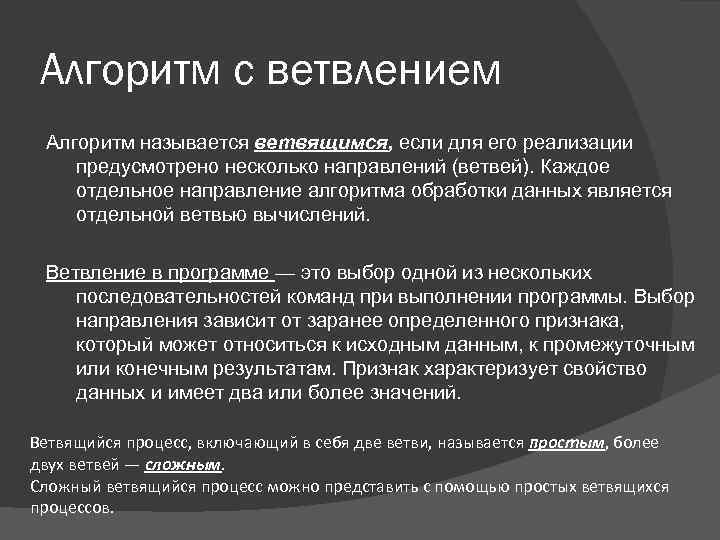 Алгоритм с ветвлением

Алгоритм называется ветвящимся, если для его реализации предусмотрено несколько направлений (ветвей). Каждое отдельное направление алгоритма обработки данных является отдельной ветвью вычислений.

Ветвление в программе — это выбор одной из нескольких последовательностей команд при выполнении программы. Выбор направления зависит от заранее определенного признака, который может относиться к исходным данным, к промежуточным или конечным результатам. Признак характеризует свойство данных и имеет два или более значений.

Ветвящийся процесс, включающий в себя две ветви, называется простым, более двух ветвей — сложным.
Сложный ветвящийся процесс можно представить с помощью простых ветвящихся процессов.